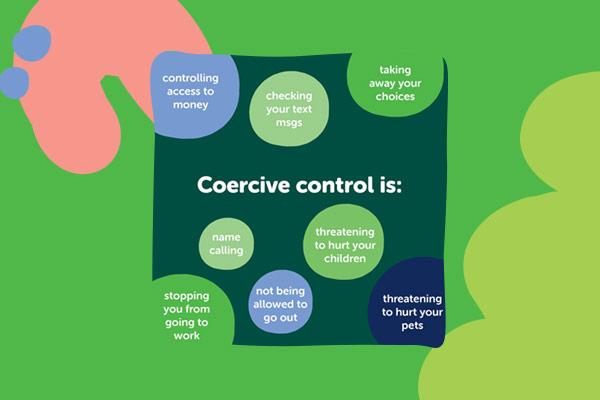 controlling access to money

checking your text msgs

taking away your choices

Coercive control is:

name calling

threatening to hurt your children

stopping you from going to work

not being allowed to go out

threatening to hurt your pets